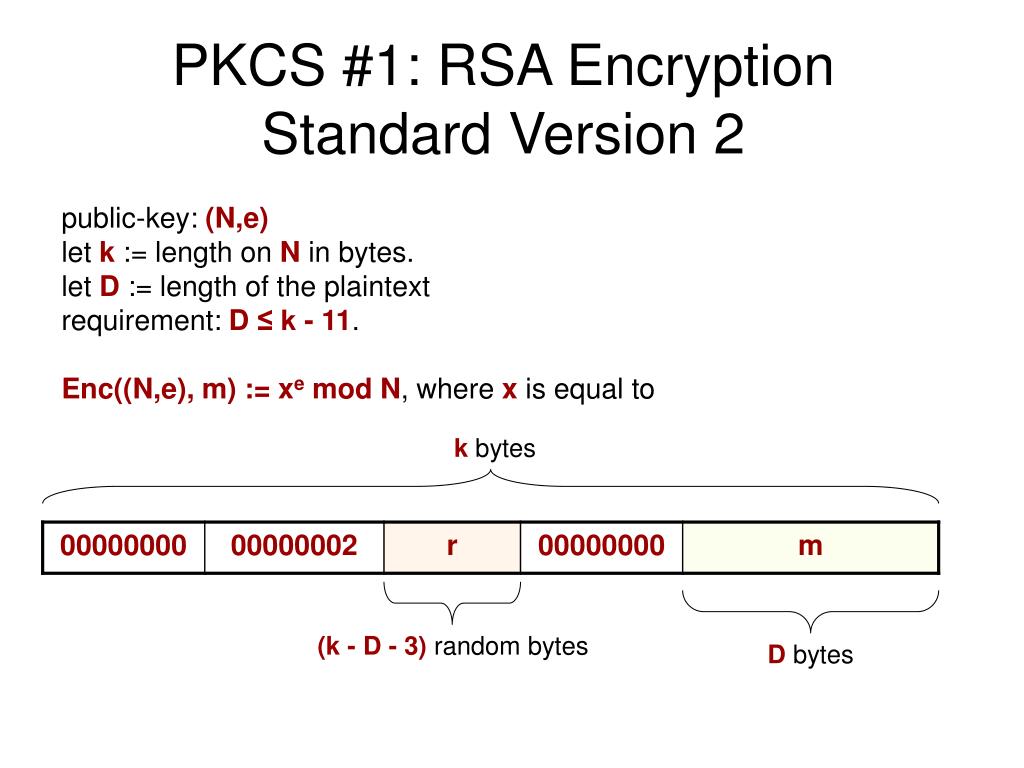 PKCS #1: RSA Encryption Standard Version 2

public-key: (N,e)
let k := length on N in bytes.
let D := length of the plaintext
requirement: D ≤ k - 11.

Enc((N,e), m) := $x^e$ mod N, where x is equal to

k bytes

| 00000000 | 00000002 | r | 00000000 | m |
|---|---|---|---|---|

(k - D - 3) random bytes

D bytes